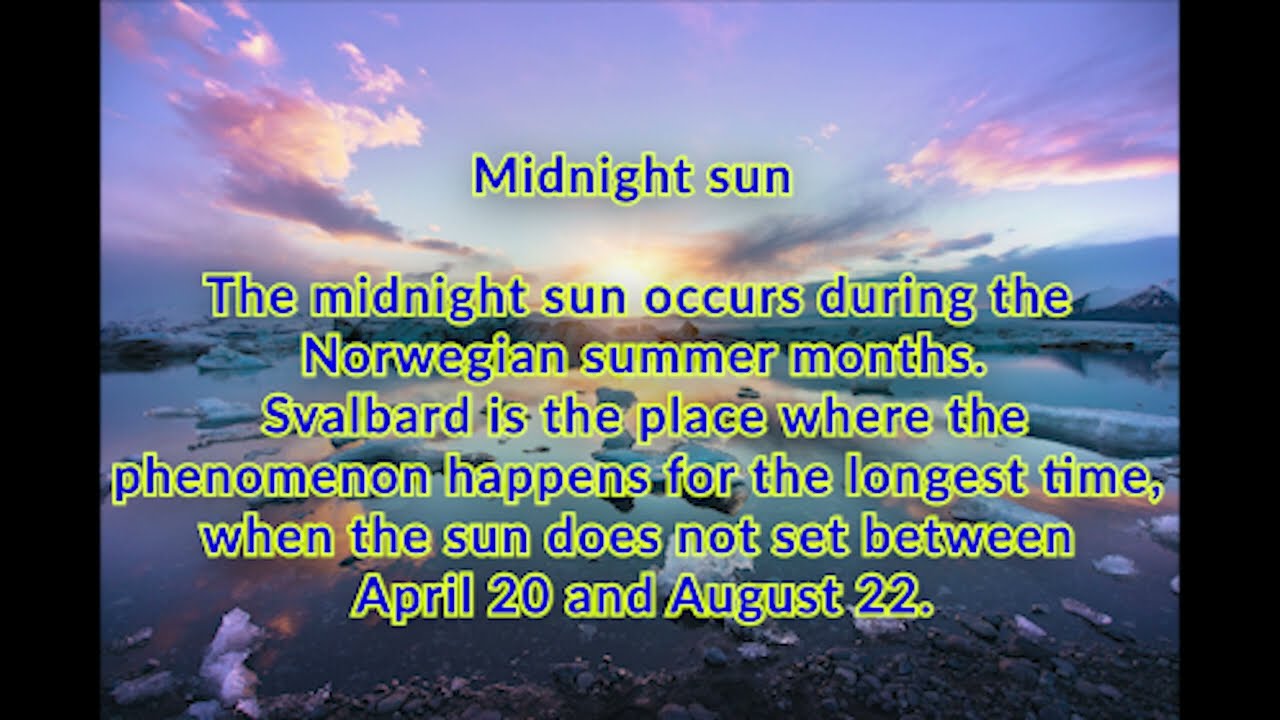 Midnight sun

The midnight sun occurs during the Norwegian summer months. Svalbard is the place where the phenomenon happens for the longest time, when the sun does not set between April 20 and August 22.